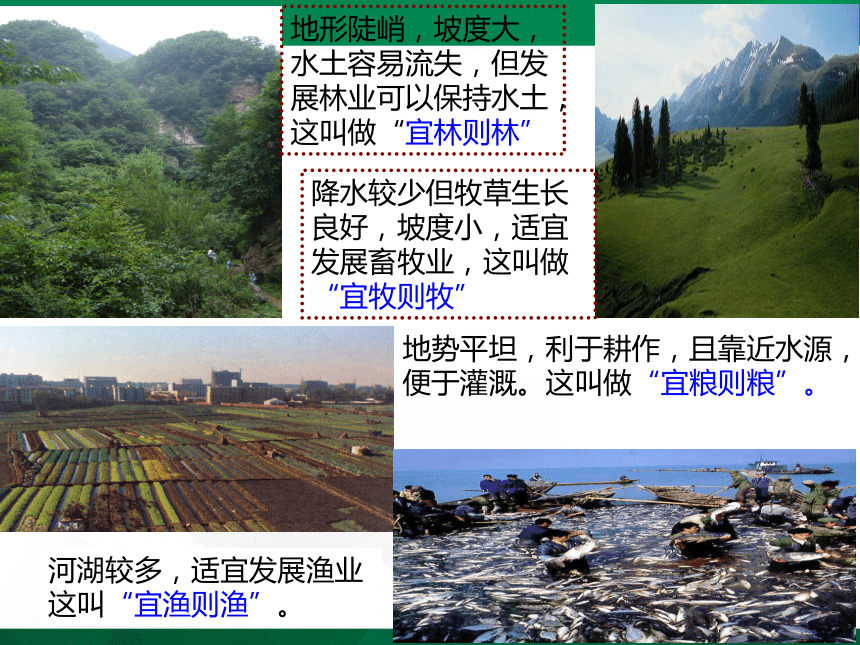 地形陡峭，坡度大，水土容易流失，但发展林业可以保持水土，这叫做“宜林则林”

降水较少但牧草生长良好，坡度小，适宜发展畜牧业，这叫做“宜牧则牧”

地势平坦，利于耕作，且靠近水源，便于灌溉。这叫做“宜粮则粮”。

河湖较多，适宜发展渔业这叫“宜渔则渔”。